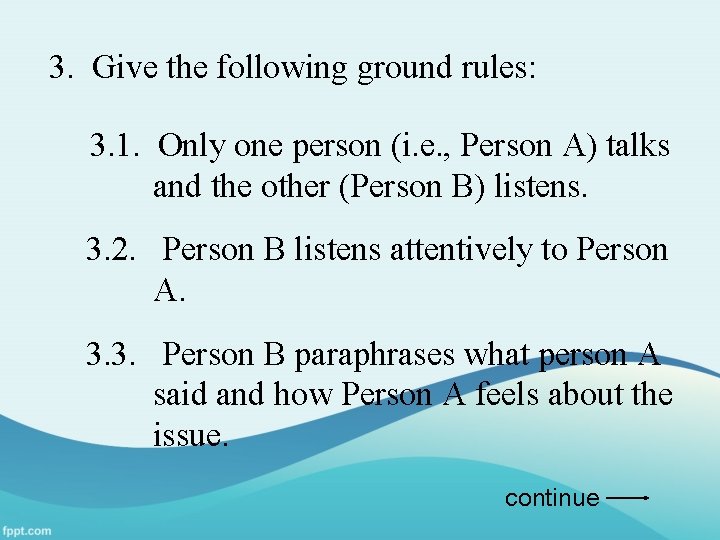 3. Give the following ground rules:

3.1. Only one person (i.e., Person A) talks and the other (Person B) listens.

3.2. Person B listens attentively to Person A.

3.3. Person B paraphrases what person A said and how Person A feels about the issue.

continue

fppt.com